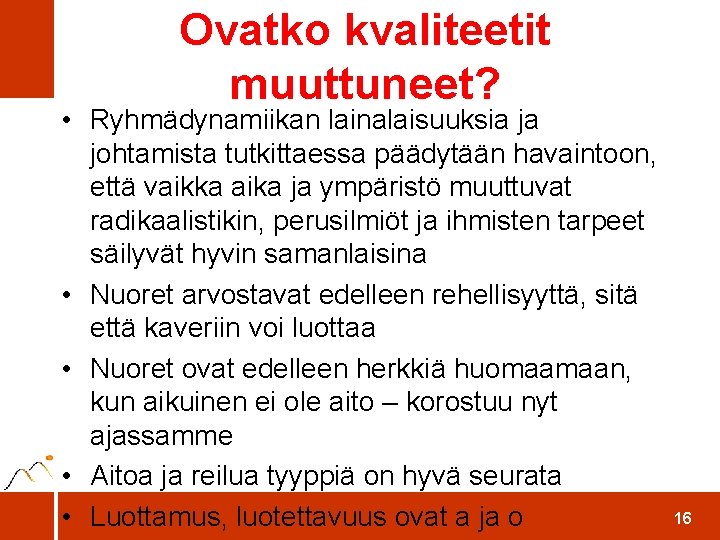 Ovatko kvaliteetit muuttuneet?

• Ryhmädynamiikan lainalaisuuksia ja johtamista tutkittaessa päädytään havaintoon, että vaikka aika ja ympäristö muuttuvat radikaalistikin, perusilmiöt ja ihmisten tarpeet säilyvät hyvin samanlaisina

• Nuoret arvostavat edelleen rehellisyyttä, sitä että kaveriin voi luottaa

• Nuoret ovat edelleen herkkiä huomaamaan, kun aikuinen ei ole aito – korostuu nyt ajassamme

• Aitoa ja reilua tyyppiä on hyvä seurata

• Luottamus, luotettavuus ovat a ja o

16